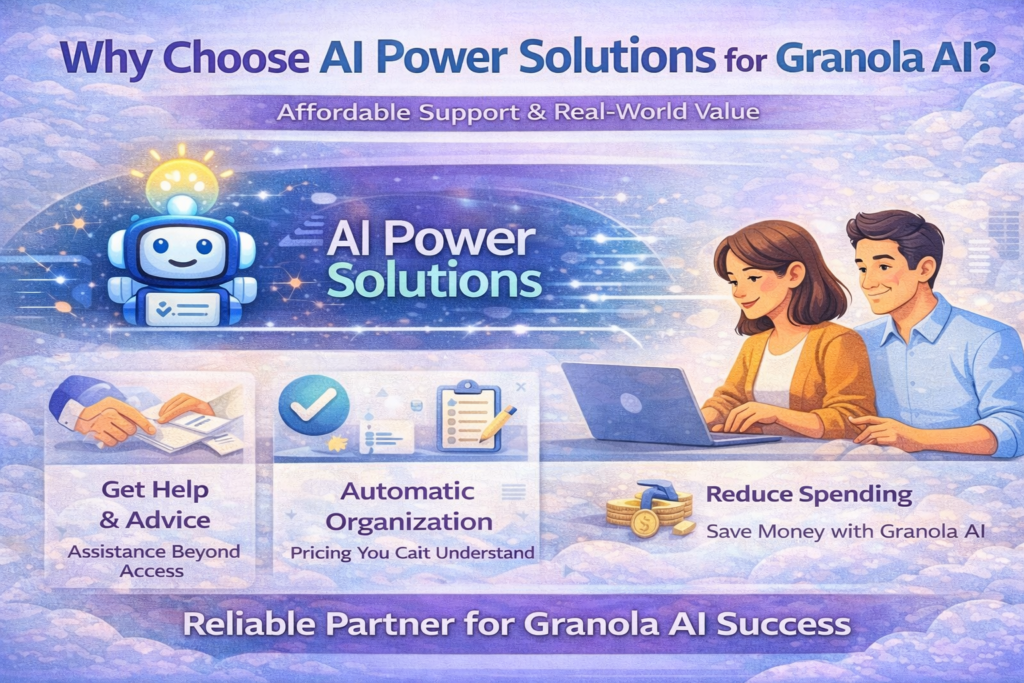 Why Choose AI Power Solutions for Granola AI?

Affordable Support & Real-World Value

AI Power Solutions

Get Help & Advice

Assistance Beyond Access

Automatic Organization

Pricing You Cait Understand

Reduce Spending

Save Money with Granola AI

Reliable Partner for Granola AI Success